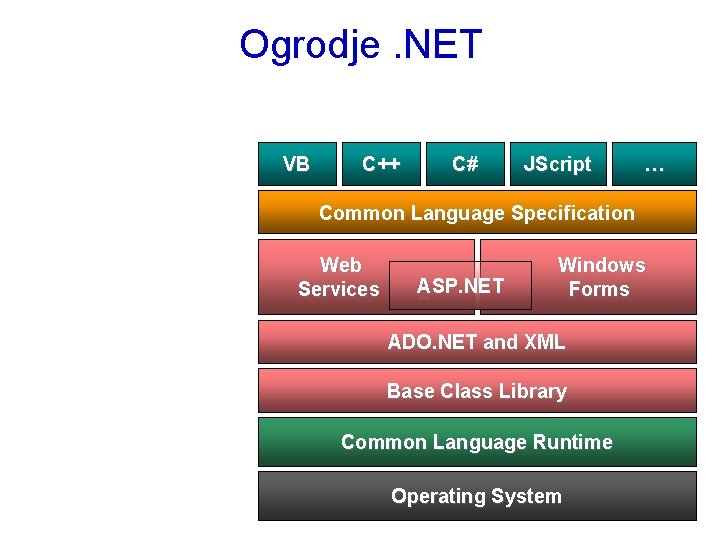 Ogrodje .NET

VB

C++

C#

JScript

…

Common Language Specification

Web Services

ASP.NET

Windows Forms

ADO.NET and XML

Base Class Library

Common Language Runtime

Operating System